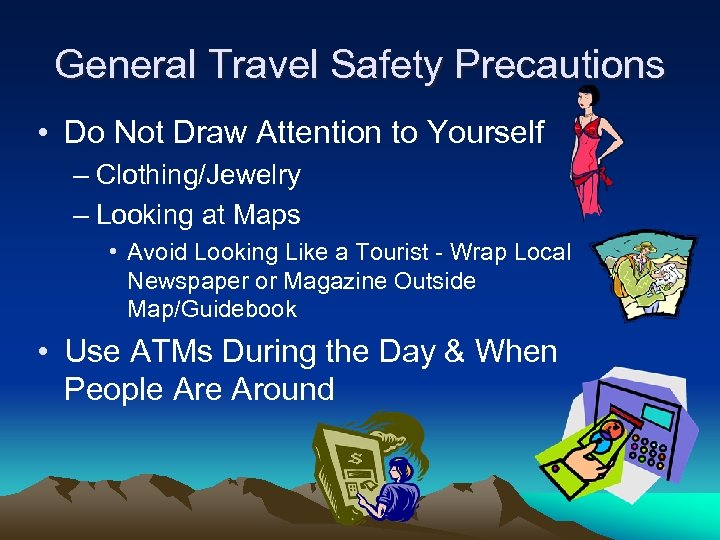 General Travel Safety Precautions

• Do Not Draw Attention to Yourself
– Clothing/Jewelry
– Looking at Maps
• Avoid Looking Like a Tourist - Wrap Local Newspaper or Magazine Outside Map/Guidebook

• Use ATMs During the Day & When People Are Around

$